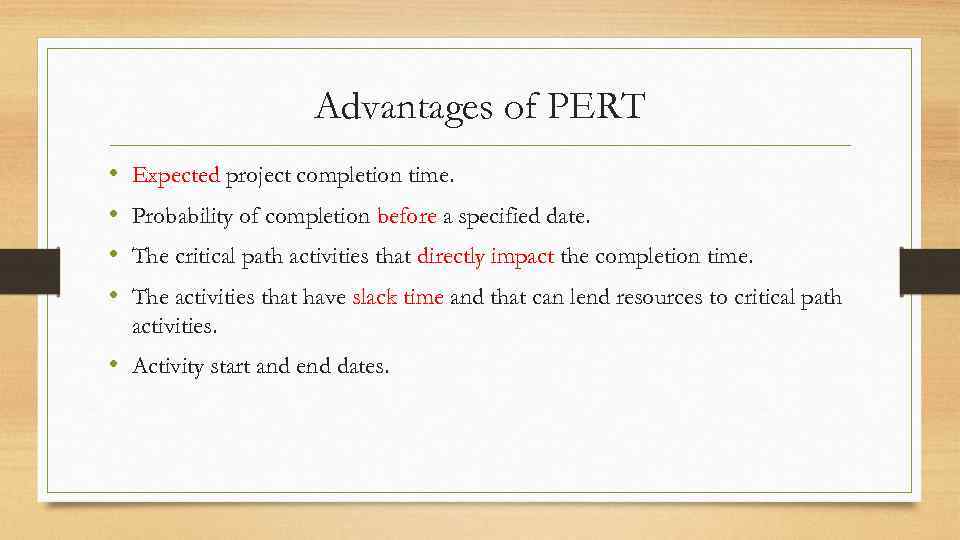 Advantages of PERT

• Expected project completion time.
• Probability of completion before a specified date.
• The critical path activities that directly impact the completion time.
• The activities that have slack time and that can lend resources to critical path activities.
• Activity start and end dates.